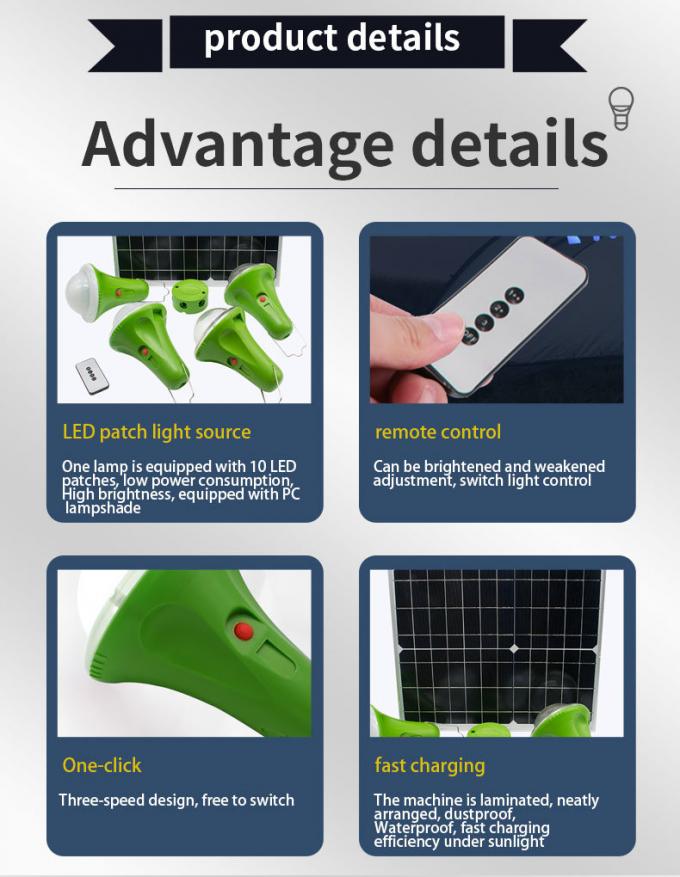 product details

Advantage details

LED patch light source

One lamp is equipped with 10 LED patches, low power consumption, High brightness, equipped with PC lampshade

remote control

Can be brightened and weakened adjustment, switch light control

One-click

Three-speed design, free to switch

fast charging

The machine is laminated, neatly arranged, dustproof, Waterproof, fast charging efficiency under sunlight